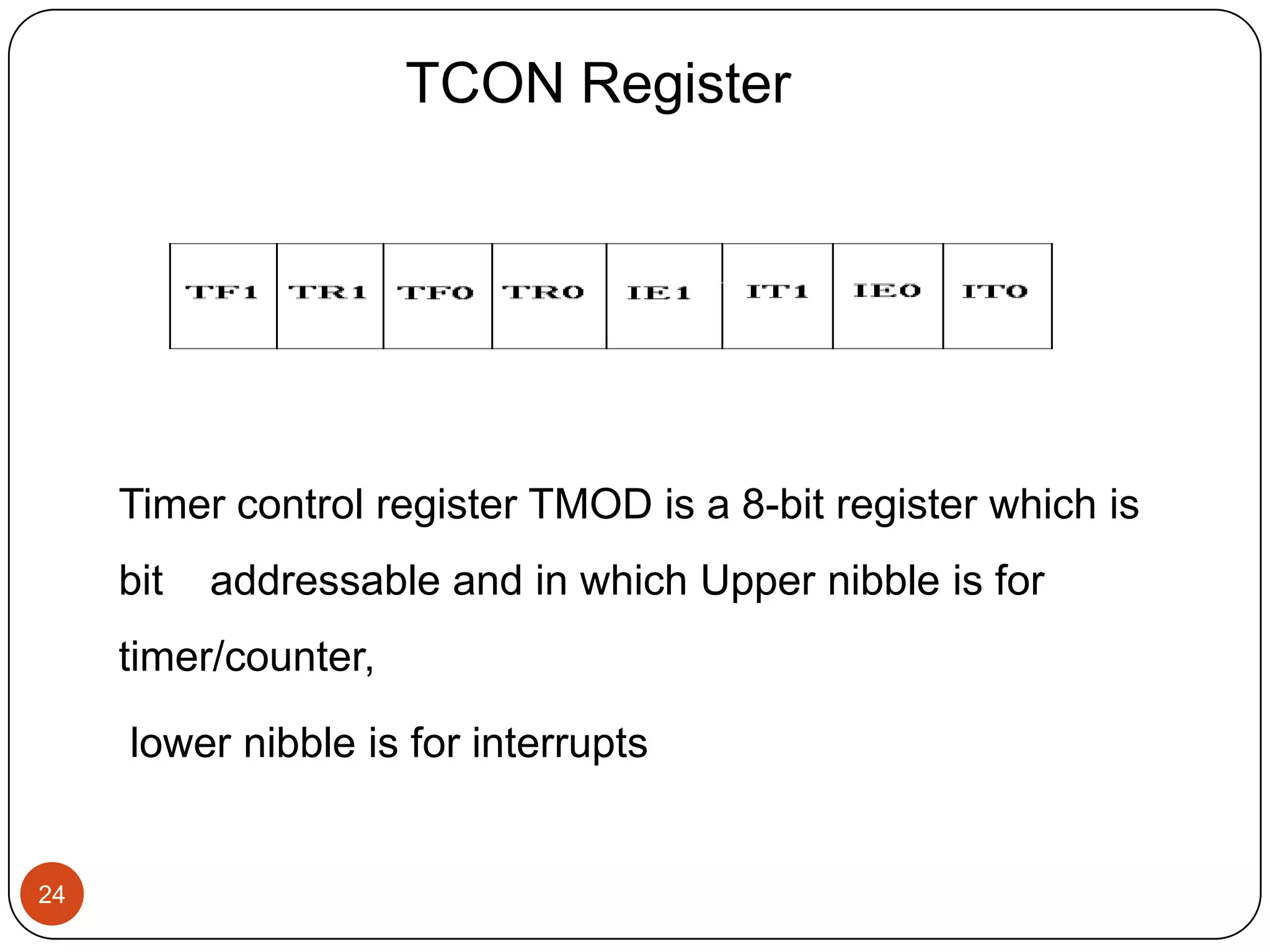 TCON Register

| TF1 | TR1 | TF0 | TR0 | IE1 | IT1 | IE0 | IT0 |
|---|---|---|---|---|---|---|---|

Timer control register TMOD is a 8-bit register which is bit addressable and in which Upper nibble is for timer/counter,

lower nibble is for interrupts

24